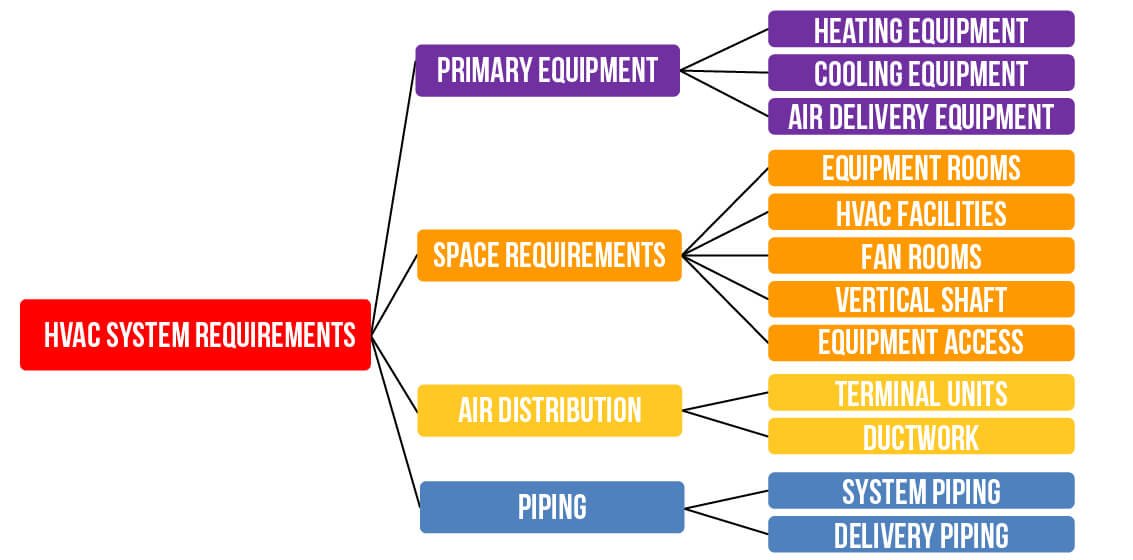 HVAC SYSTEM REQUIREMENTS

PRIMARY EQUIPMENT
HEATING EQUIPMENT
COOLING EQUIPMENT
AIR DELIVERY EQUIPMENT

SPACE REQUIREMENTS
EQUIPMENT ROOMS
HVAC FACILITIES
FAN ROOMS
VERTICAL SHAFT
EQUIPMENT ACCESS

AIR DISTRIBUTION
TERMINAL UNITS
DUCTWORK

PIPING
SYSTEM PIPING
DELIVERY PIPING